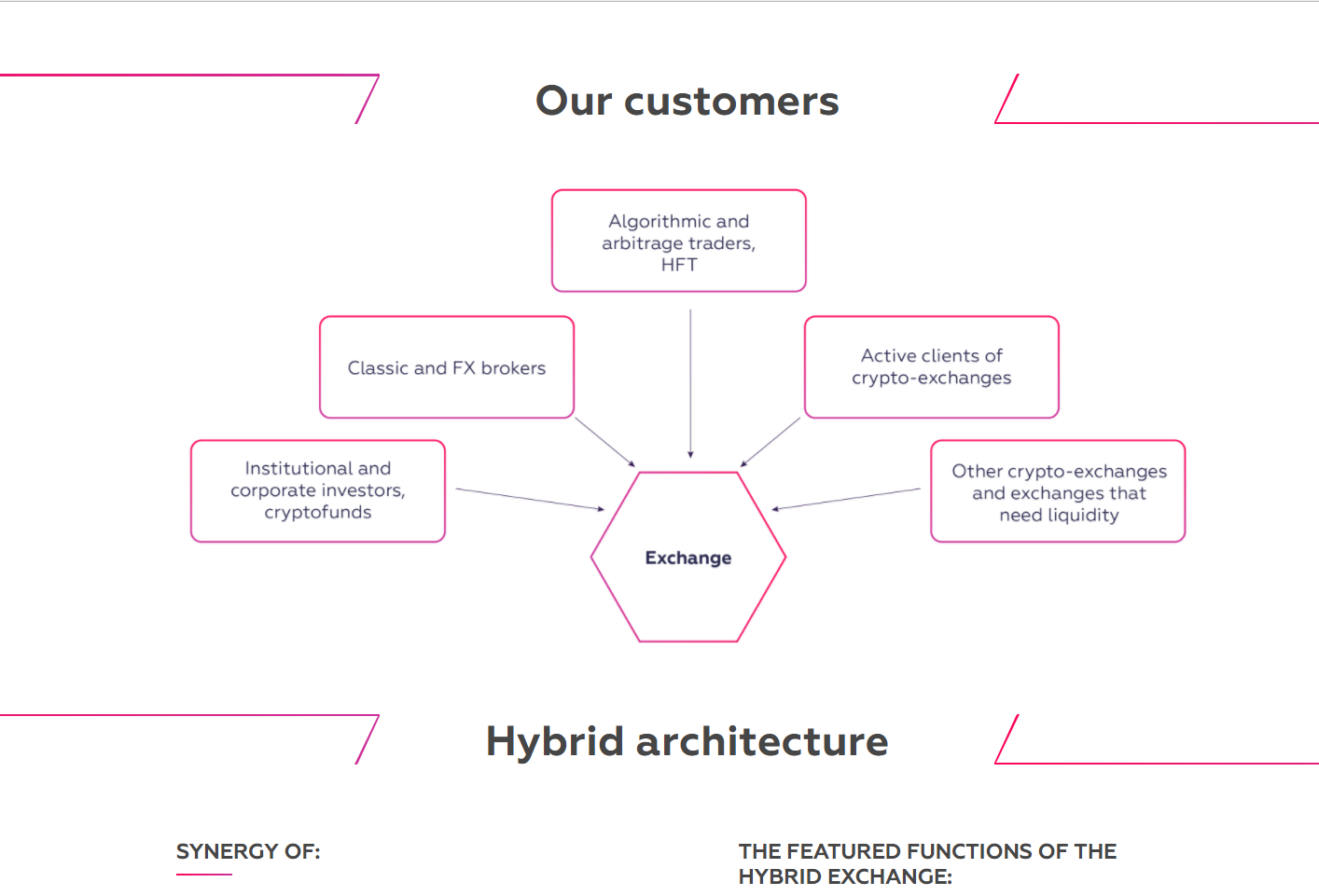 Our customers

Algorithmic and arbitrage traders, HFT

Classic and FX brokers

Active clients of crypto-exchanges

Institutional and corporate investors, cryptofunds

Other crypto-exchanges and exchanges that need liquidity

Exchange

Hybrid architecture

SYNERGY OF:

THE FEATURED FUNCTIONS OF THE HYBRID EXCHANGE: